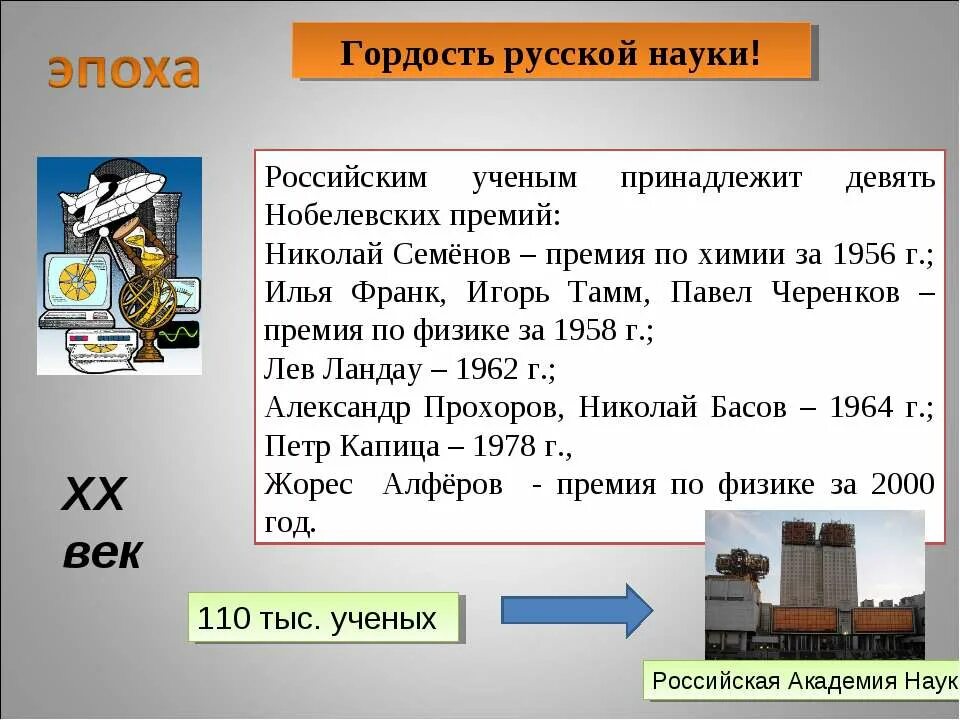 эпоха

Гордость русской науки!

Российским ученым принадлежит девять Нобелевских премий:
Николай Семёнов – премия по химии за 1956 г.;
Илья Франк, Игорь Тамм, Павел Черенков – премия по физике за 1958 г.;
Лев Ландау – 1962 г.;
Александр Прохоров, Николай Басов – 1964 г.;
Петр Капица – 1978 г.,
Жорес Алфёров - премия по физике за 2000 год.

XX век

110 тыс. ученых

Российская Академия Наук